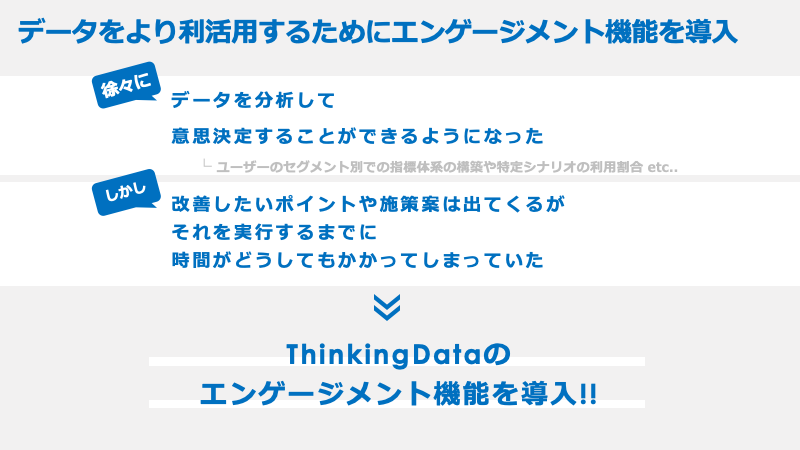 データをより利活用するためにエンゲージメント機能を導入

徐々に

データを分析して

意思決定することができるようになった

└ ユーザーのセグメント別での指標体系の構築や特定シナリオの利用割合 etc..

しかし

改善したいポイントや施策案は出てくるが
それを実行するまでに
時間がどうしてもかかってしまっていた

ThinkingDataの
エンゲージメント機能を導入!!